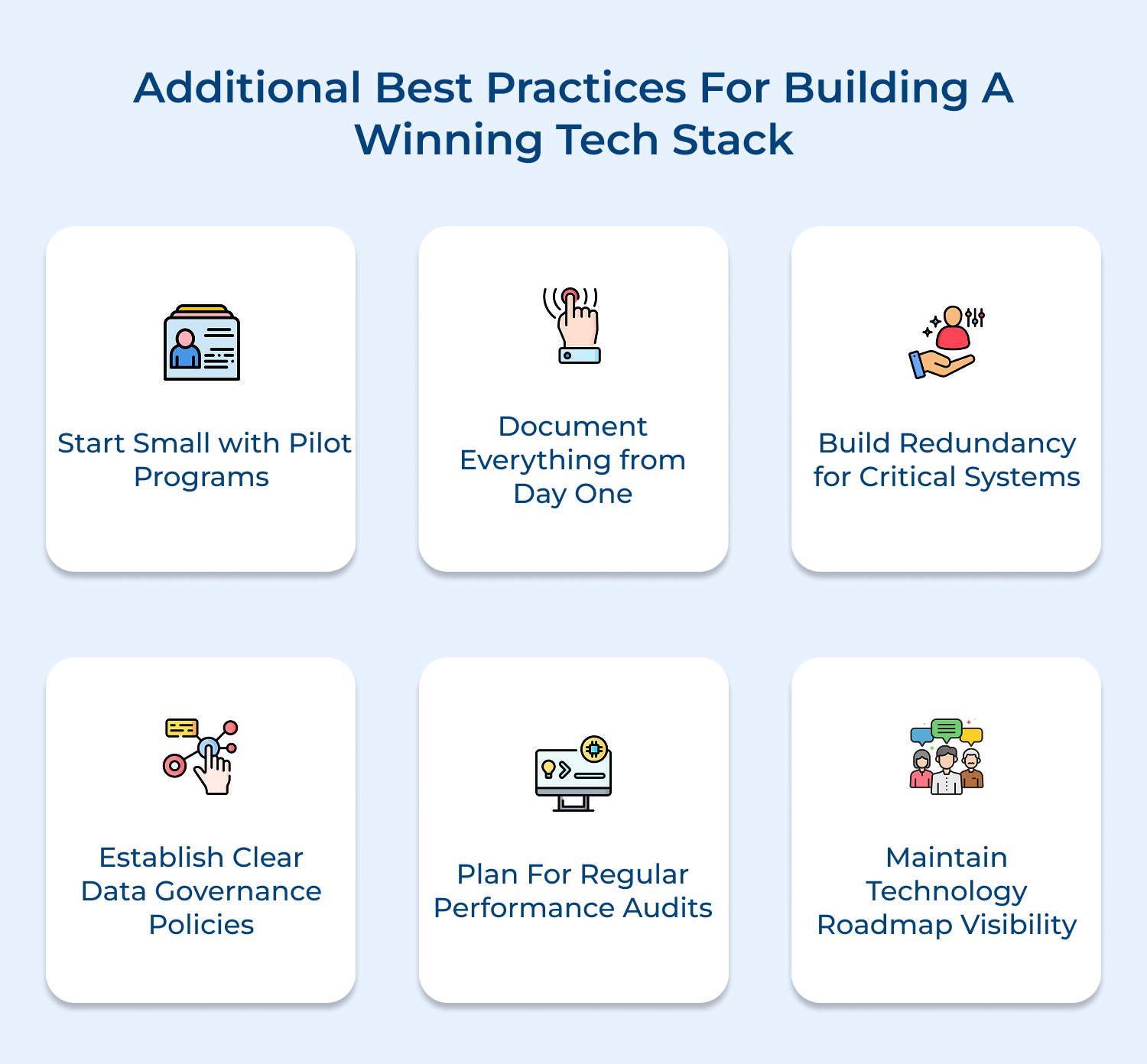 Additional Best Practices For Building A Winning Tech Stack

Start Small with Pilot Programs

Document Everything from Day One

Build Redundancy for Critical Systems

Establish Clear Data Governance Policies

Plan For Regular Performance Audits

Maintain Technology Roadmap Visibility